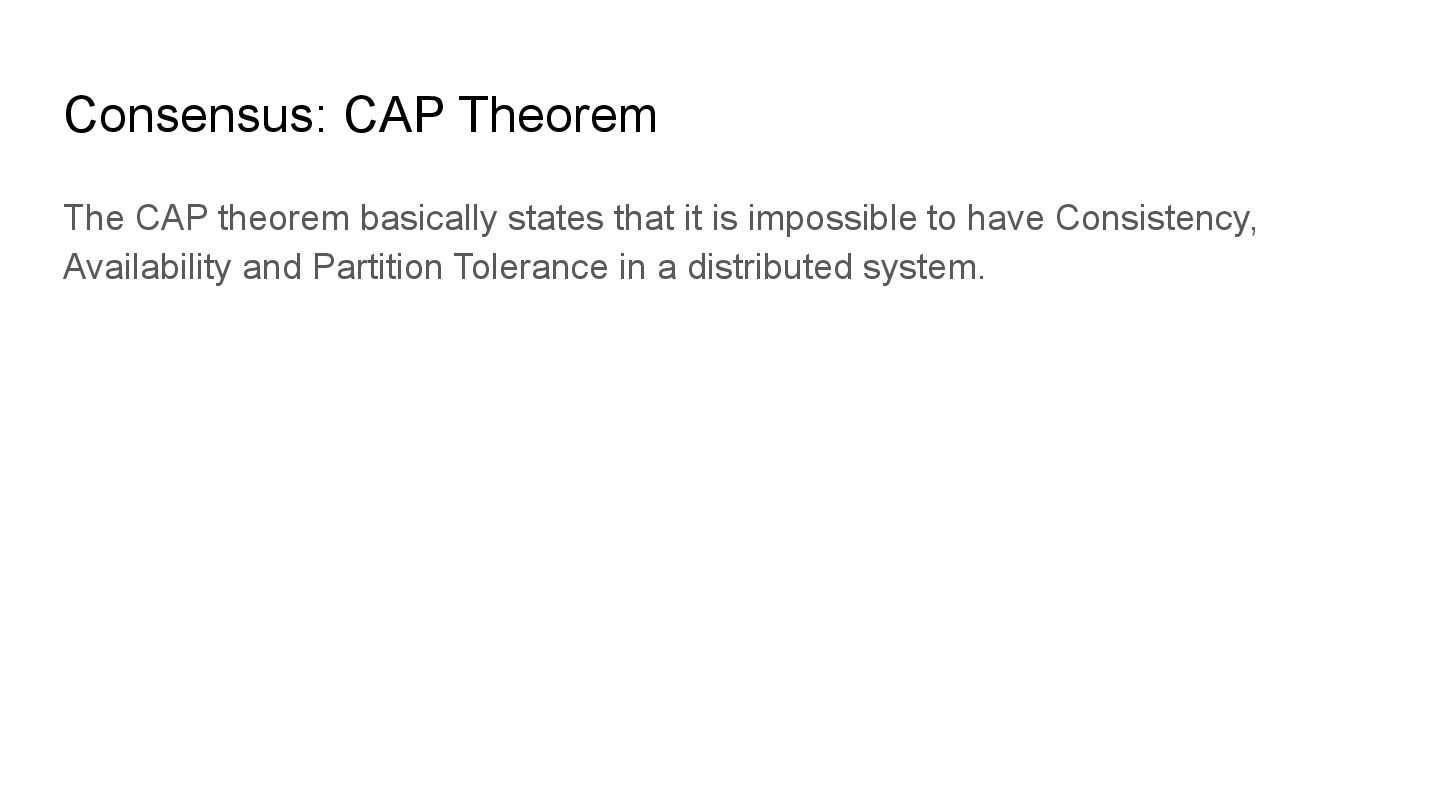 Consensus: CAP Theorem

The CAP theorem basically states that it is impossible to have Consistency, Availability and Partition Tolerance in a distributed system.